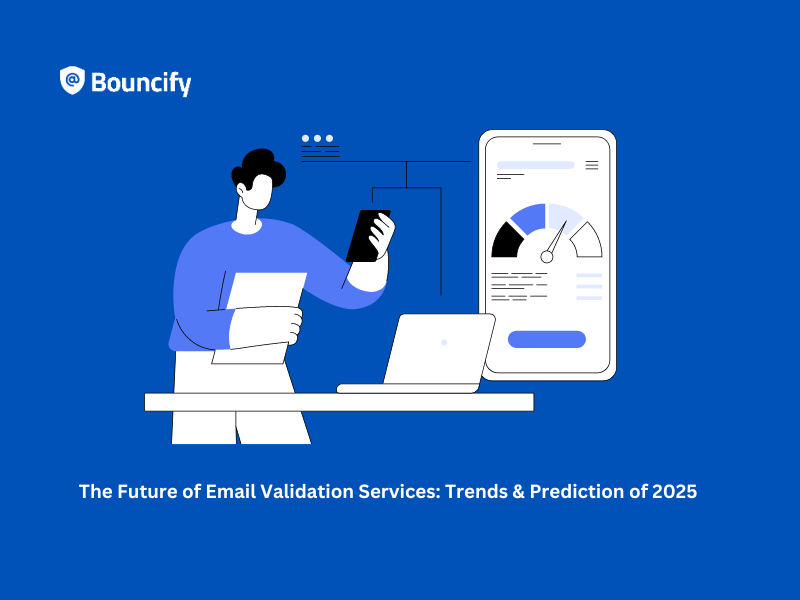 Bouncify

The Future of Email Validation Services: Trends & Prediction of 2025